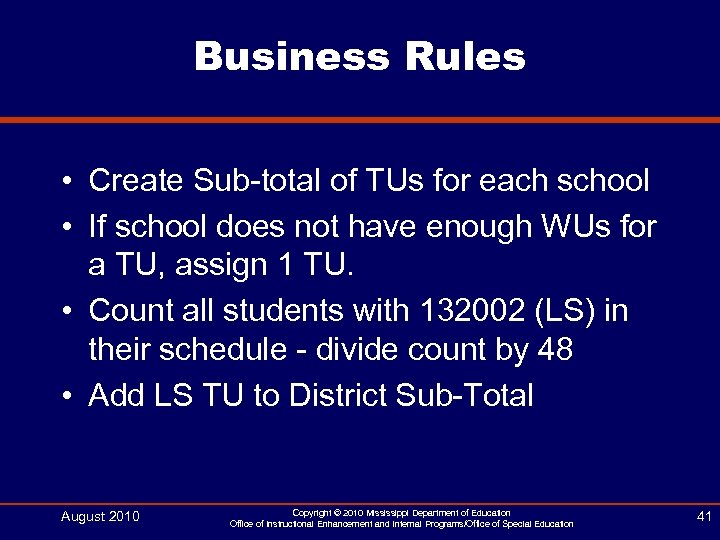 Business Rules

• Create Sub-total of TUs for each school
• If school does not have enough WUs for a TU, assign 1 TU.
• Count all students with 132002 (LS) in their schedule - divide count by 48
• Add LS TU to District Sub-Total

August 2010

Copyright © 2010 Mississippi Department of Education
Office of Instructional Enhancement and Internal Programs/Office of Special Education

41